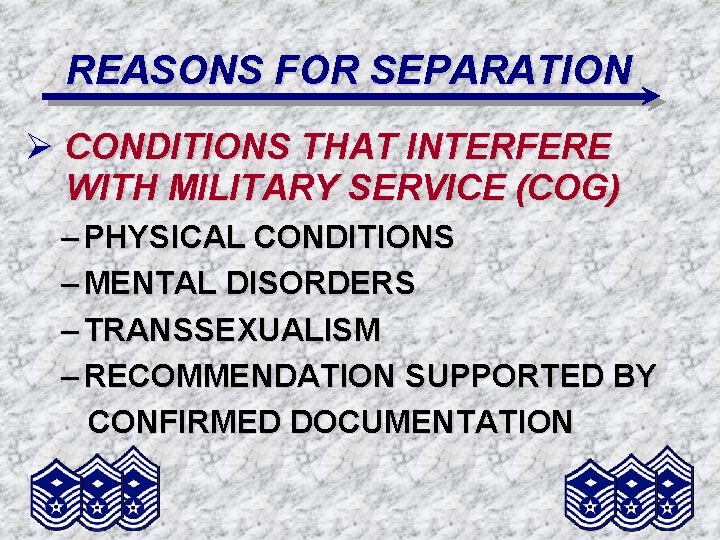 REASONS FOR SEPARATION

➢ CONDITIONS THAT INTERFERE WITH MILITARY SERVICE (COG)

– PHYSICAL CONDITIONS
– MENTAL DISORDERS
– TRANSSEXUALISM
– RECOMMENDATION SUPPORTED BY CONFIRMED DOCUMENTATION